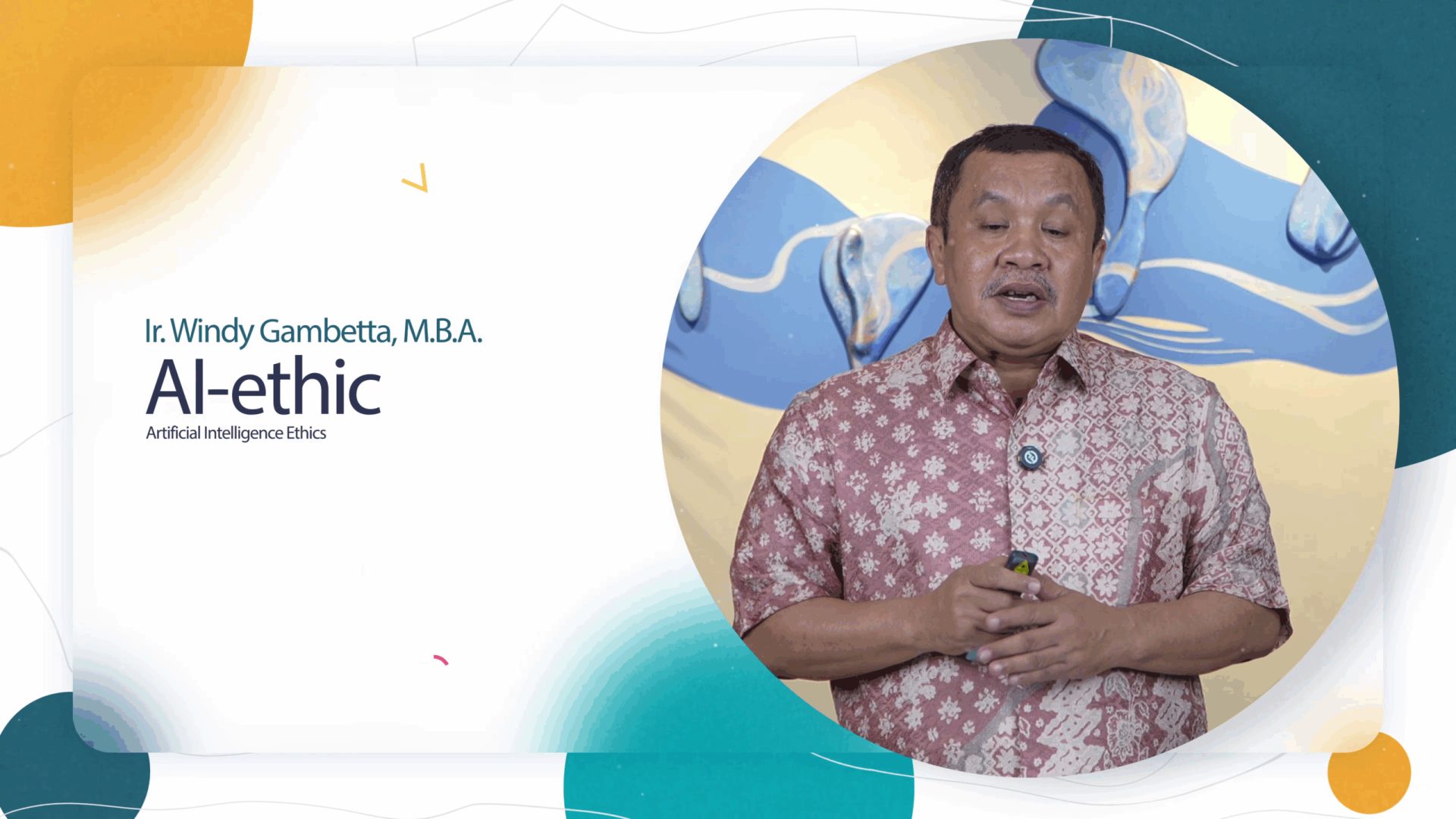 Ir. Windy Gambetta, M.B.A.

AI-ethic

Artificial Intelligence Ethics